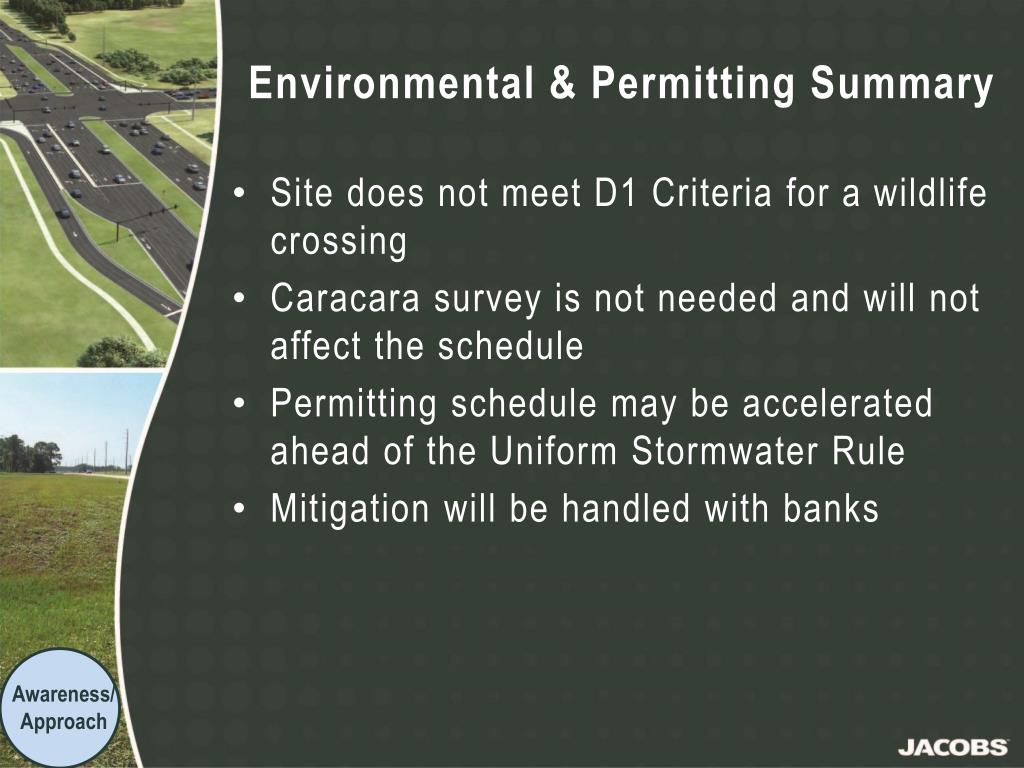 Environmental & Permitting Summary

• Site does not meet D1 Criteria for a wildlife crossing
• Caracara survey is not needed and will not affect the schedule
• Permitting schedule may be accelerated ahead of the Uniform Stormwater Rule
• Mitigation will be handled with banks

Awareness/ Approach

JACOBS